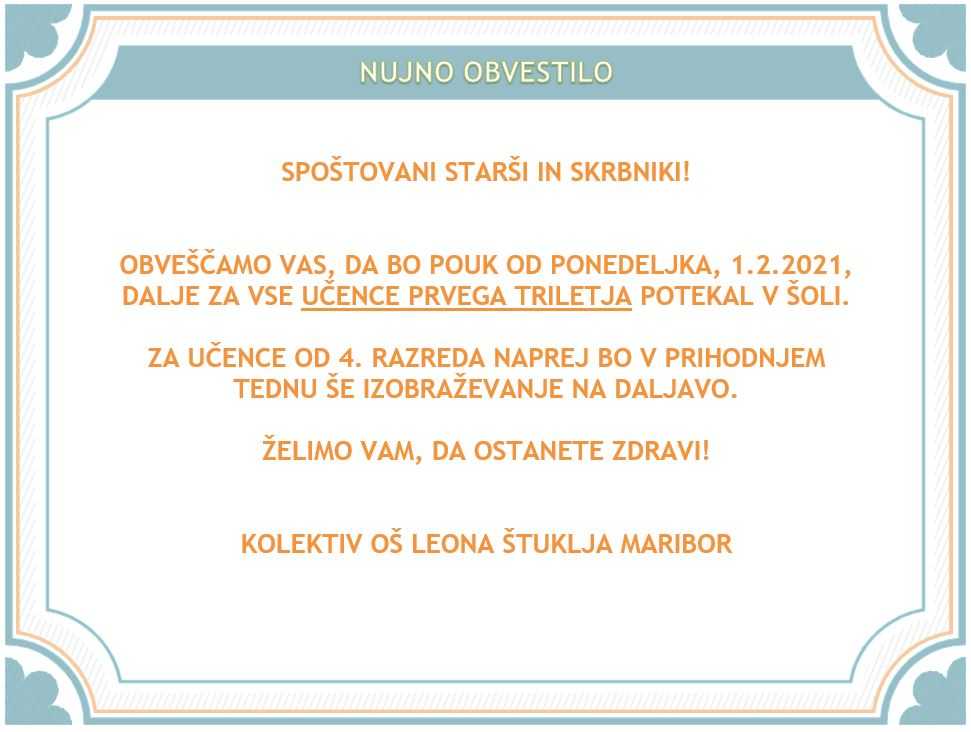 NUJNO OBVESTILO

SPOŠTOVANI STARŠI IN SKRBNIKI!

OBVEŠČAMO VAS, DA BO POUK OD PONEDELJKA, 1.2.2021, DALJE ZA VSE UČENCE PRVEGA TRILETJA POTEKAL V ŠOLI.

ZA UČENCE OD 4. RAZREDA NAPREJ BO V PRIHODNJEM TEDNU ŠE IZOBRAŽEVANJE NA DALJAVO.

ŽELIMO VAM, DA OSTANETE ZDRAVI!

KOLEKTIV OŠ LEONA ŠTUKLJA MARIBOR